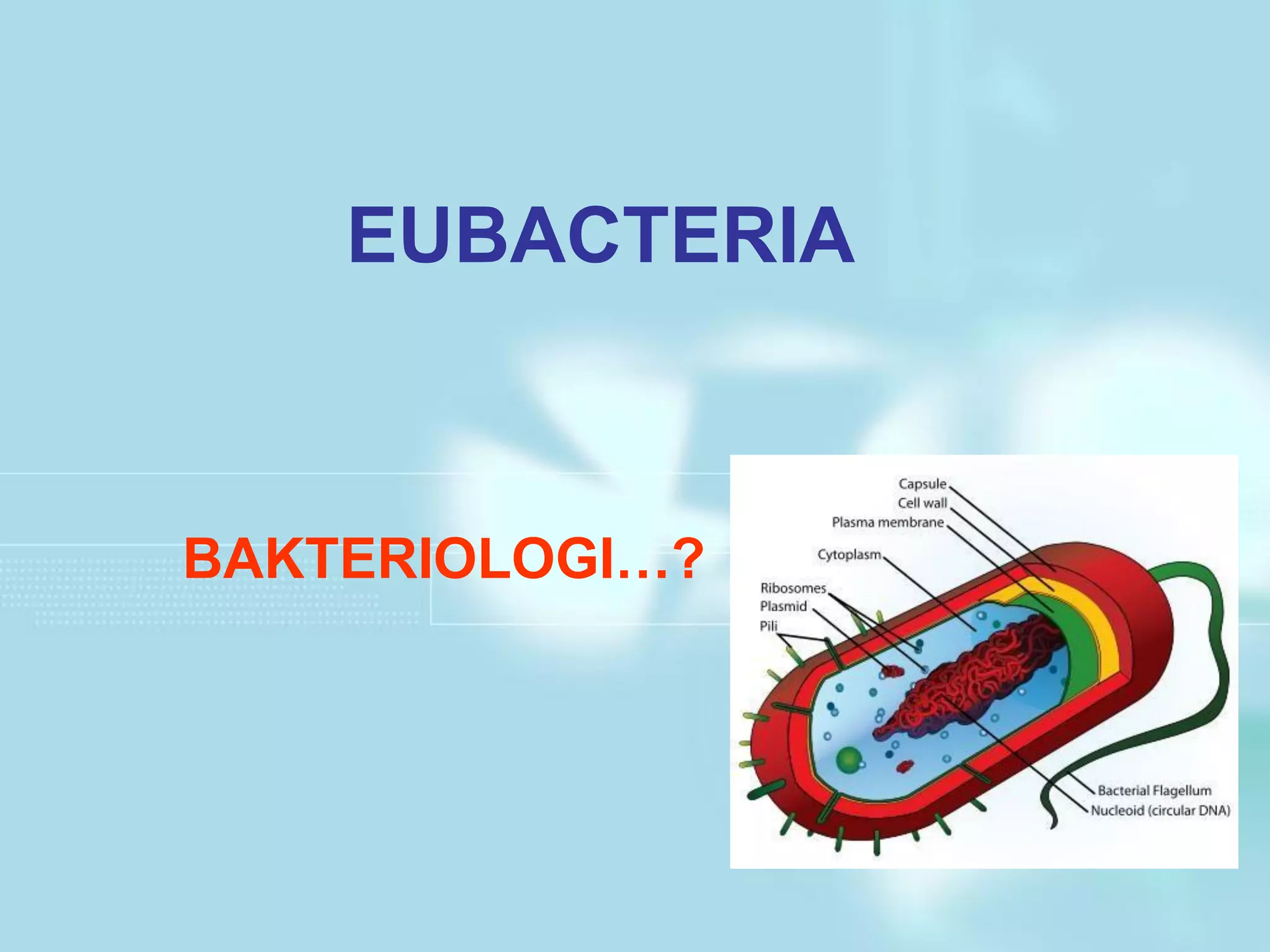 EUBACTERIA

BAKTERIOLOGI…?

Capsule
Cell wall
Plasma membrane
Cytoplasm
Ribosomes
Plasmid
Pili
Bacterial Flagellum
Nucleoid (circular DNA)